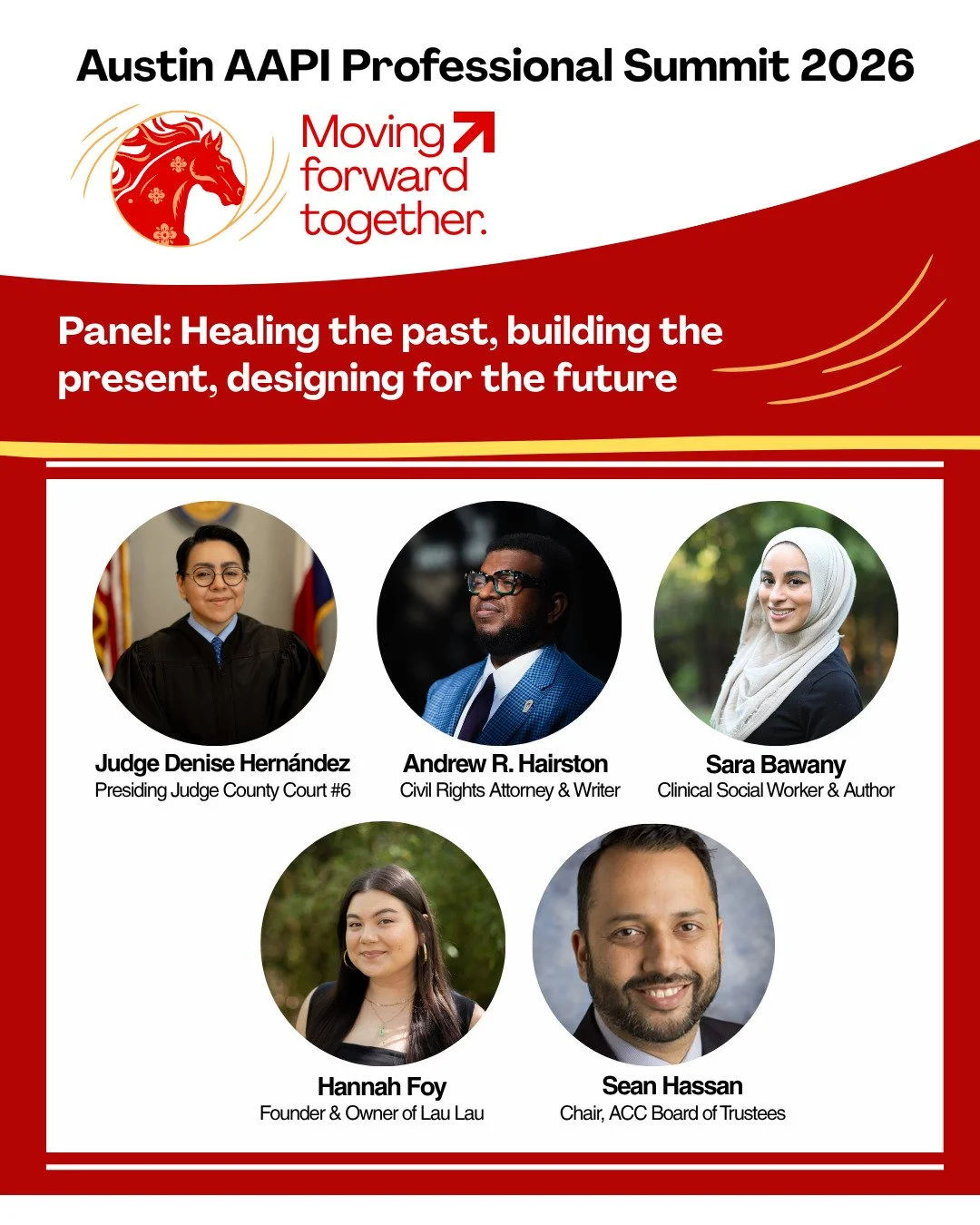 Austin AAPI Professional Summit 2026

Moving forward together.

Panel: Healing the past, building the present, designing for the future

Judge Denise Hernández
Presiding Judge County Court #6

Andrew R. Hairston
Civil Rights Attorney & Writer

Sara Bawany
Clinical Social Worker & Author

Hannah Foy
Founder & Owner of Lau Lau

Sean Hassan
Chair, ACC Board of Trustees